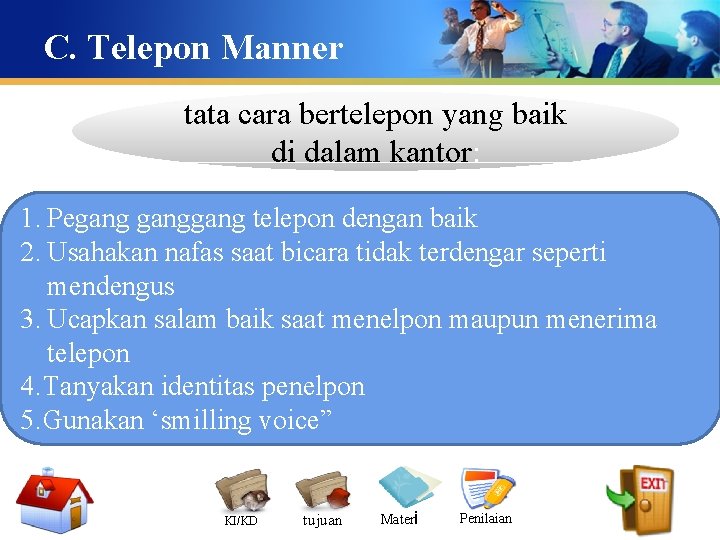 C. Telepon Manner

tata cara bertelepon yang baik di dalam kantor:

1. Pegang ganggang telepon dengan baik
2. Usahakan nafas saat bicara tidak terdengar seperti mendengus
3. Ucapkan salam baik saat menelpon maupun menerima telepon
4. Tanyakan identitas penelpon
5. Gunakan ‘smilling voice”

KI/KD tujuan Materi Penilaian

EXIT